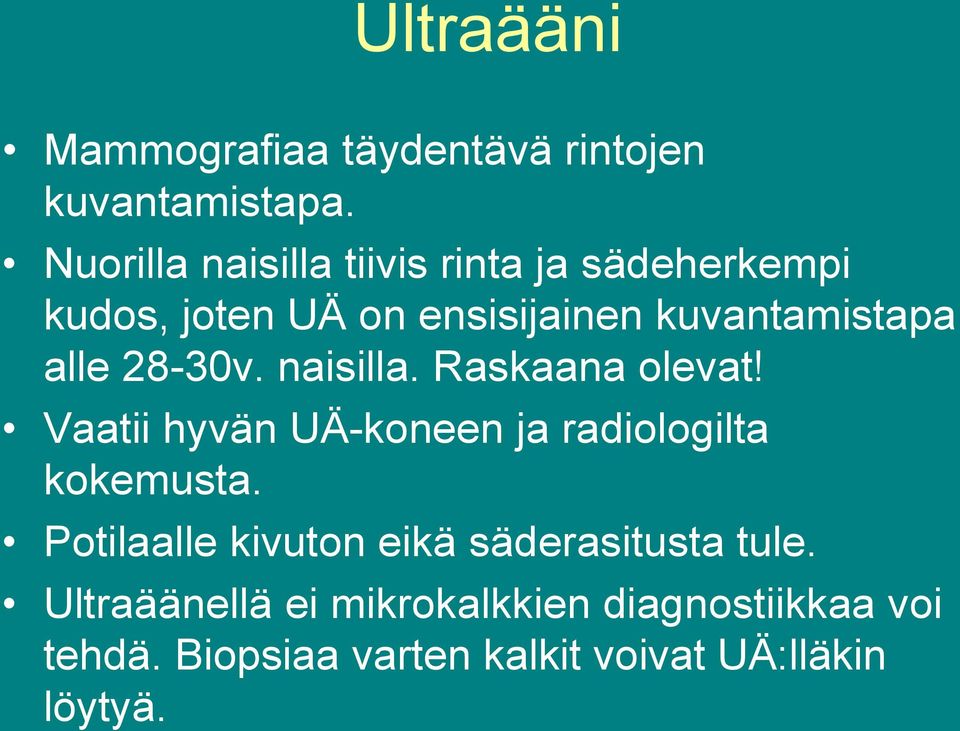 Ultraääni

• Mammografiaa täydentävä rintojen kuvantamistapa.
• Nuorilla naisilla tiivis rinta ja sädeherkempi kudos, joten UÄ on ensisijainen kuvantamistapa alle 28-30v. naisilla. Raskaana olevat!
• Vaatii hyvän UÄ-koneen ja radiologilta kokemusta.
• Potilaalle kivuton eikä säderasitusta tule.
• Ultraäänellä ei mikrokalkkien diagnostiikkaa voi tehdä. Biopsiaa varten kalkit voivat UÄ:lläkin löytyä.